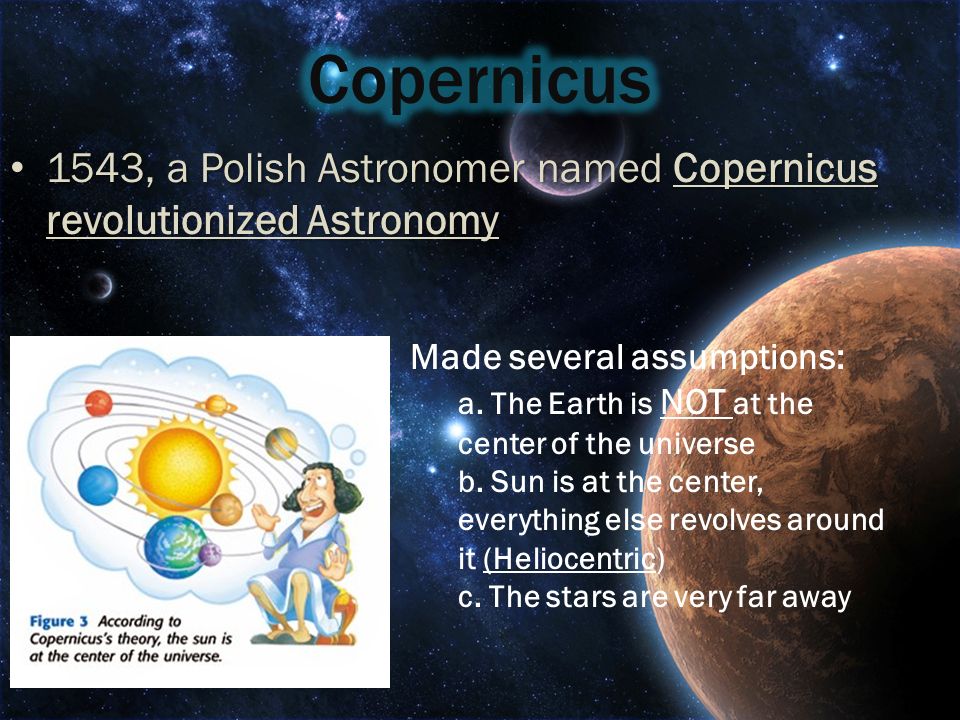 Copernicus

• 1543, a Polish Astronomer named Copernicus revolutionized Astronomy

Made several assumptions:

a. The Earth is NOT at the center of the universe
b. Sun is at the center, everything else revolves around it (Heliocentric)
c. The stars are very far away

Figure 3 According to Copernicus's theory, the sun is at the center of the universe.